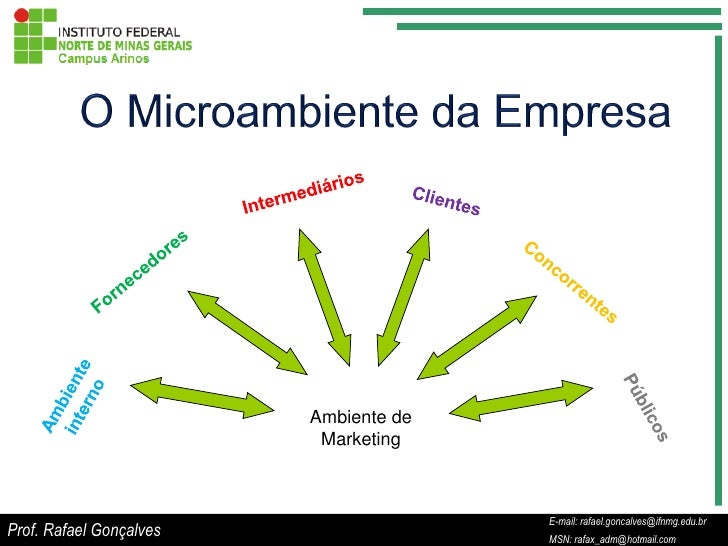 INSTITUTO FEDERAL
NORTE DE MINAS GERAIS
Campus Arinos

O Microambiente da Empresa

Ambiente interno

Fornecedores

Intermediários

Clientes

Concorrentes

Públicos

Ambiente de Marketing

Prof. Rafael Gonçalves

E-mail: rafael.goncalves@ifnmg.edu.br
MSN: rafax_adm@hotmail.com